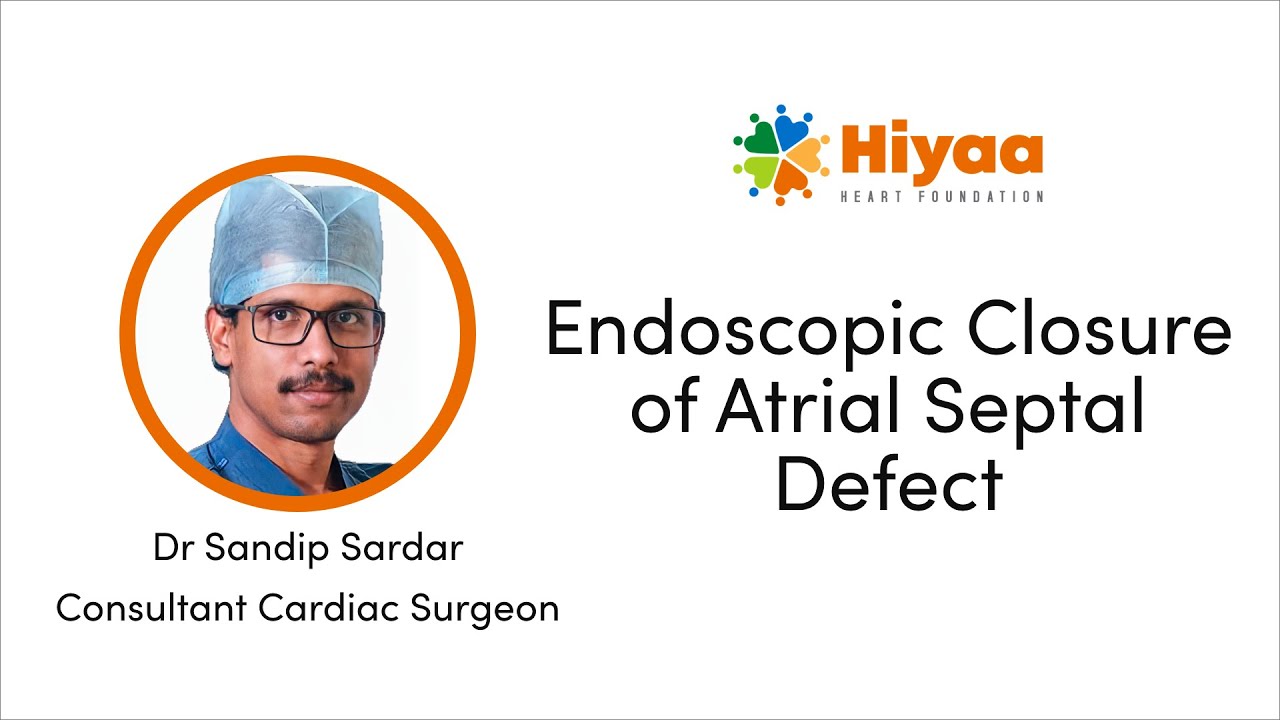 Hiyaa
HEART FOUNDATION

Endoscopic Closure of Atrial Septal Defect

Dr Sandip Sardar
Consultant Cardiac Surgeon